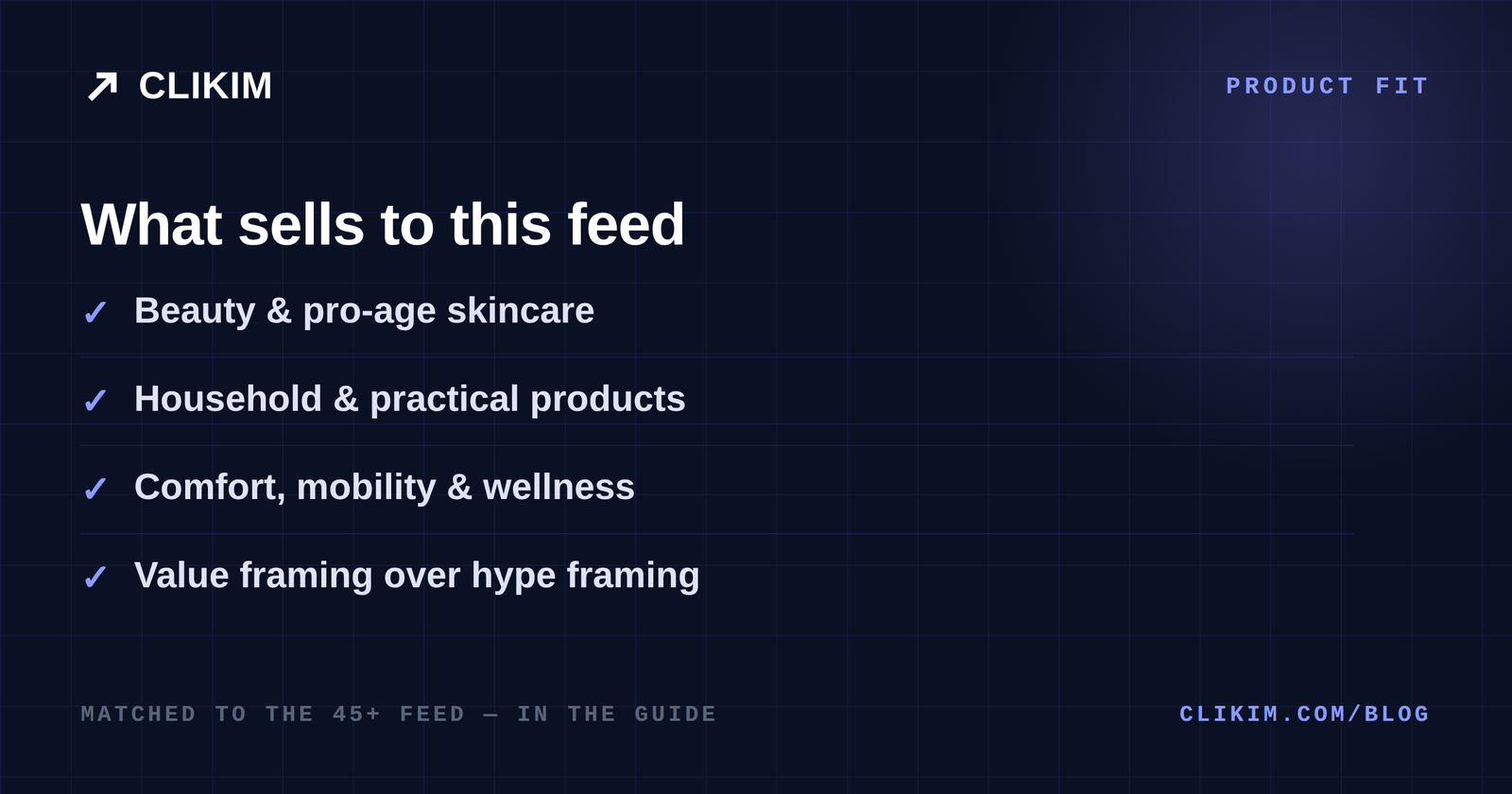 ↗ CLIKIM

PRODUCT FIT

What sells to this feed

✓ Beauty & pro-age skincare

✓ Household & practical products

✓ Comfort, mobility & wellness

✓ Value framing over hype framing

MATCHED TO THE 45+ FEED — IN THE GUIDE

CLIKIM.COM/BLOG